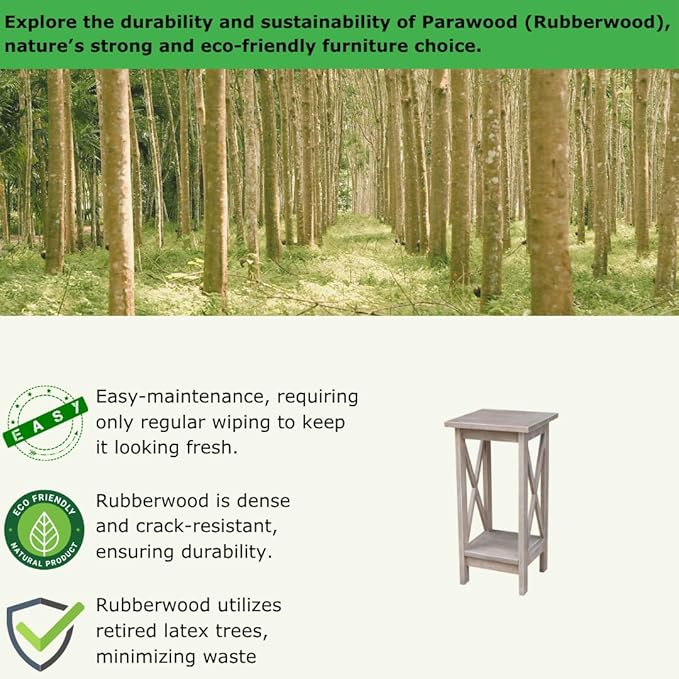 Explore the durability and sustainability of Parawood (Rubberwood), nature's strong and eco-friendly furniture choice.

EASY

Easy-maintenance, requiring only regular wiping to keep it looking fresh.

ECO FRIENDLY
NATURAL PRODUCT

Rubberwood is dense and crack-resistant, ensuring durability.

Rubberwood utilizes retired latex trees, minimizing waste